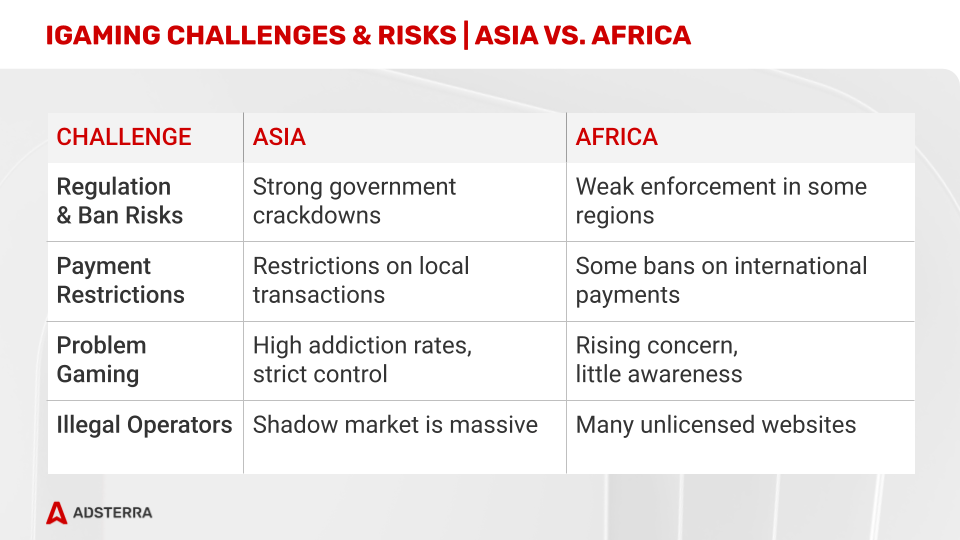 IGAMING CHALLENGES & RISKS | ASIA VS. AFRICA

| CHALLENGE | ASIA | AFRICA |
|---|---|---|
| Regulation & Ban Risks | Strong government crackdowns | Weak enforcement in some regions |
| Payment Restrictions | Restrictions on local transactions | Some bans on international payments |
| Problem Gaming | High addiction rates, strict control | Rising concern, little awareness |
| Illegal Operators | Shadow market is massive | Many unlicensed websites |

ADSTERRA